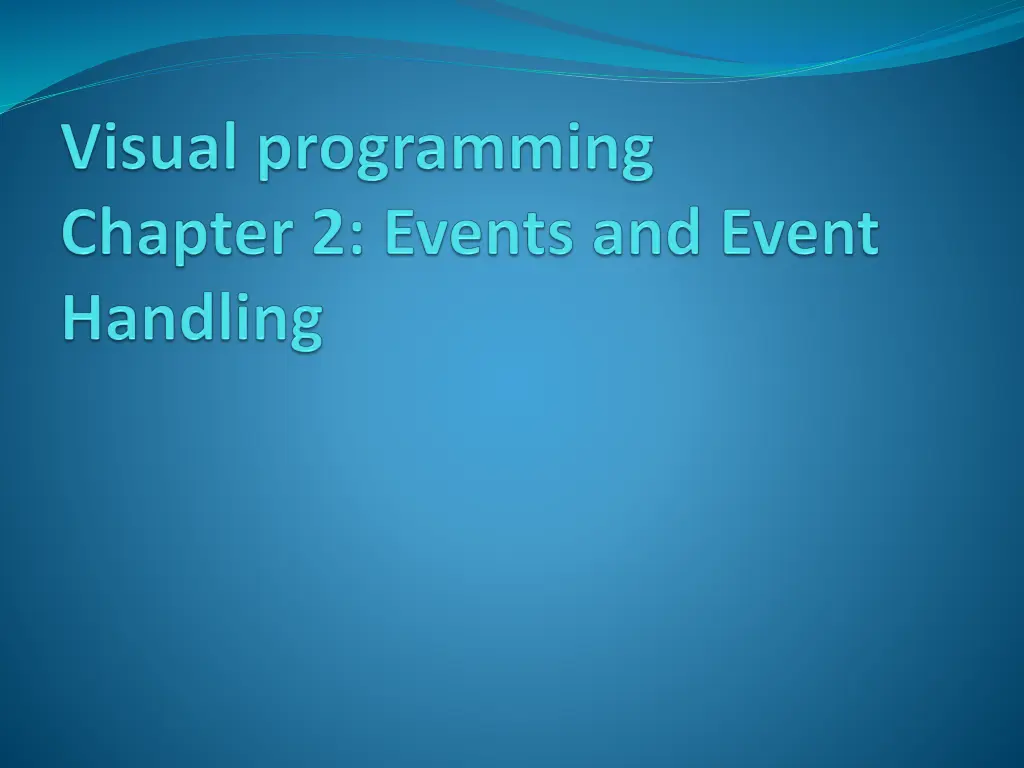 Visual programming
Chapter 2: Events and Event Handling